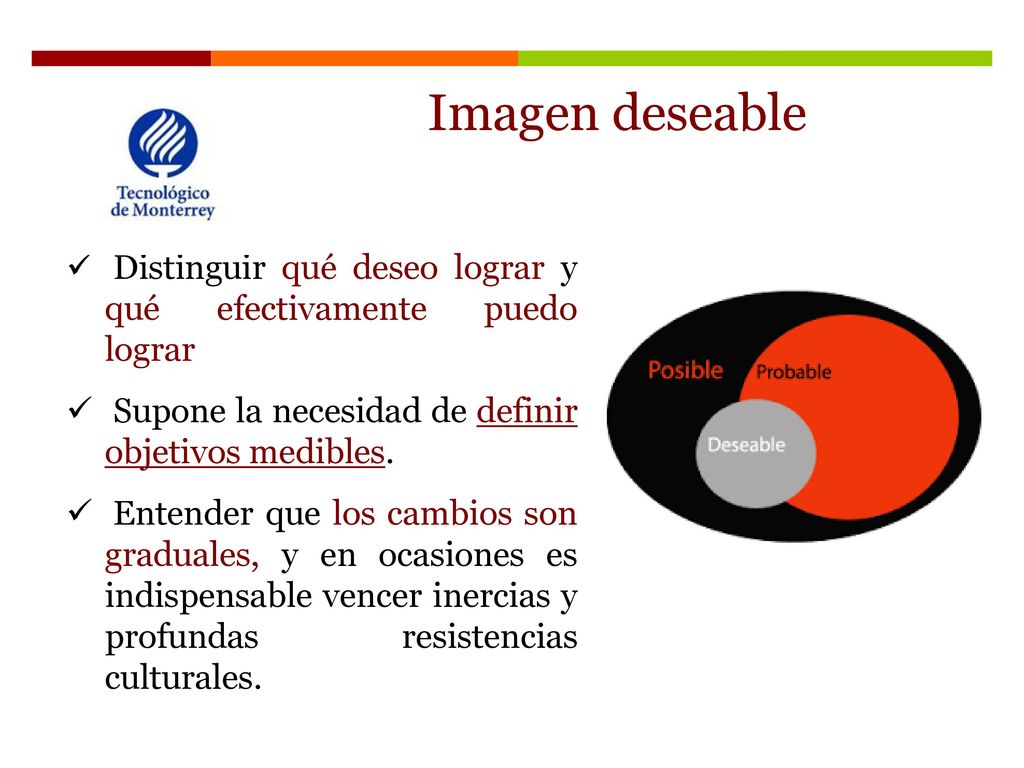 Imagen deseable

Tecnológico de Monterrey

✓ Distinguir qué deseo lograr y qué efectivamente puedo lograr

✓ Supone la necesidad de definir objetivos medibles.

✓ Entender que los cambios son graduales, y en ocasiones es indispensable vencer inercias y profundas resistencias culturales.

Posible
Probable
Deseable